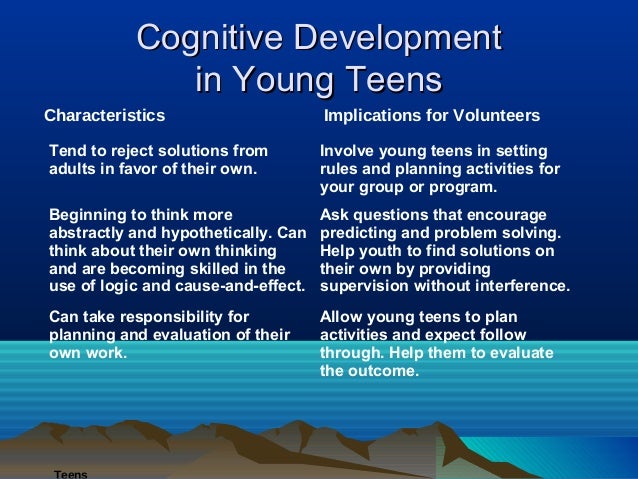 Cognitive Development in Young Teens

| Characteristics | Implications for Volunteers |
|---|---|
| Tend to reject solutions from adults in favor of their own. | Involve young teens in setting rules and planning activities for your group or program. |
| Beginning to think more abstractly and hypothetically. Can think about their own thinking and are becoming skilled in the use of logic and cause-and-effect. | Ask questions that encourage predicting and problem solving. Help youth to find solutions on their own by providing supervision without interference. |
| Can take responsibility for planning and evaluation of their own work. | Allow young teens to plan activities and expect follow through. Help them to evaluate the outcome. |

Teens